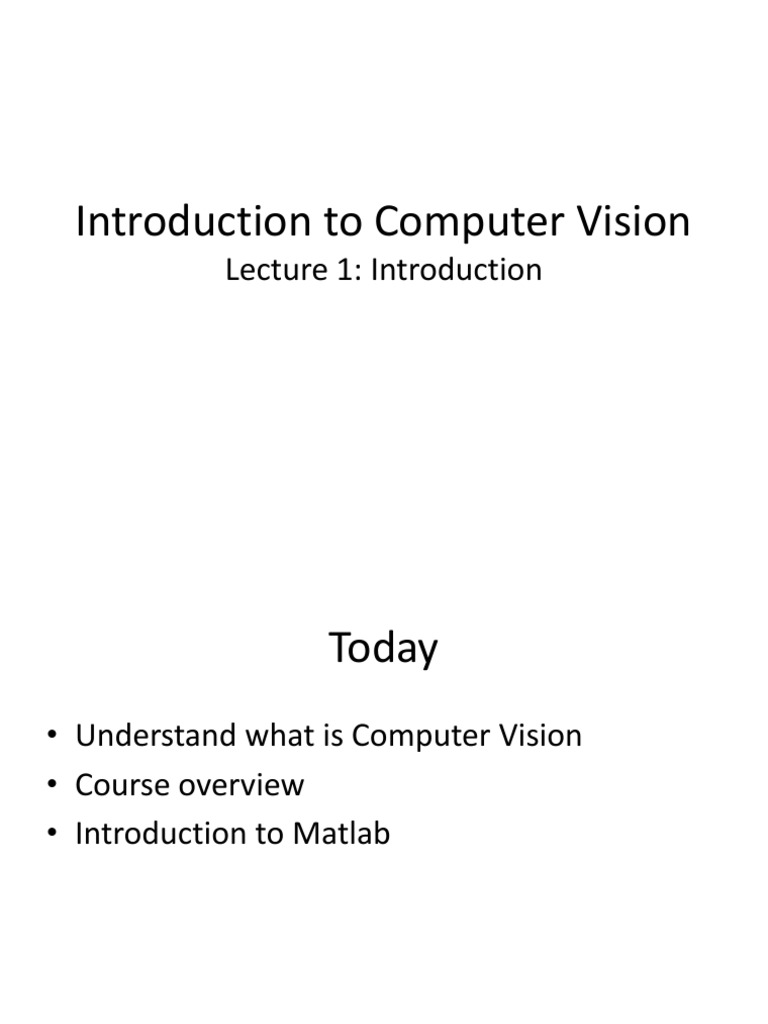 Introduction to Computer Vision
Lecture 1: Introduction

Today

• Understand what is Computer Vision
• Course overview
• Introduction to Matlab